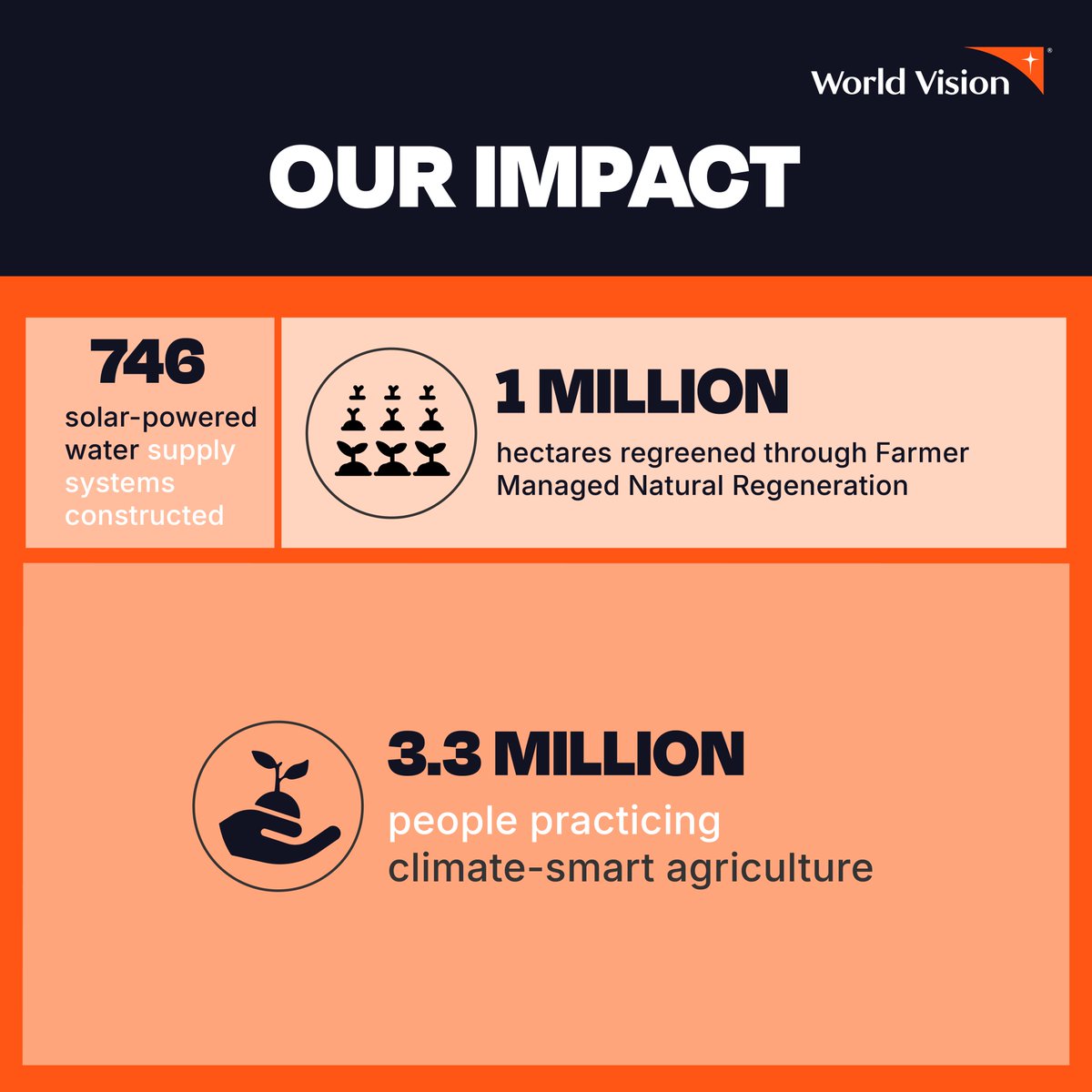 World Vision

OUR IMPACT

746
solar-powered water supply systems constructed

1 MILLION
hectares regreened through Farmer Managed Natural Regeneration

3.3 MILLION
people practicing climate-smart agriculture